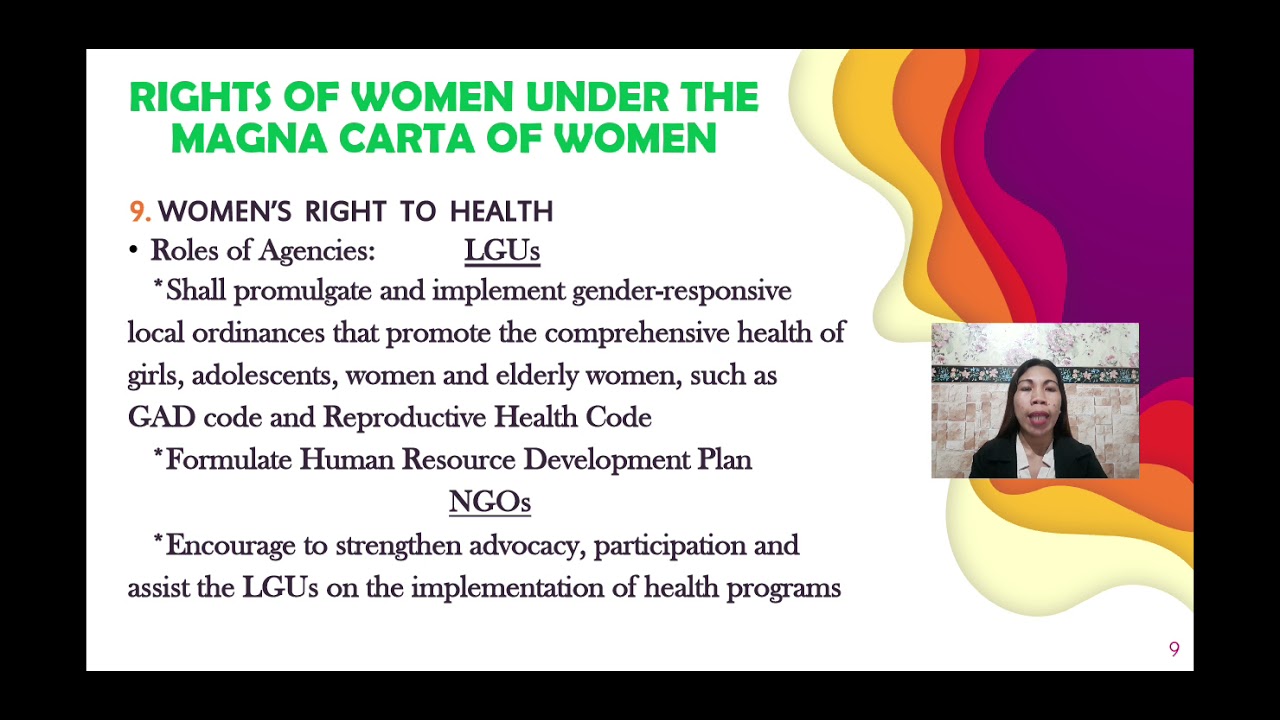 RIGHTS OF WOMEN UNDER THE MAGNA CARTA OF WOMEN

9. WOMEN'S RIGHT TO HEALTH

• Roles of Agencies: LGUs

*Shall promulgate and implement gender-responsive local ordinances that promote the comprehensive health of girls, adolescents, women and elderly women, such as GAD code and Reproductive Health Code

*Formulate Human Resource Development Plan

NGOs

*Encourage to strengthen advocacy, participation and assist the LGUs on the implementation of health programs

9